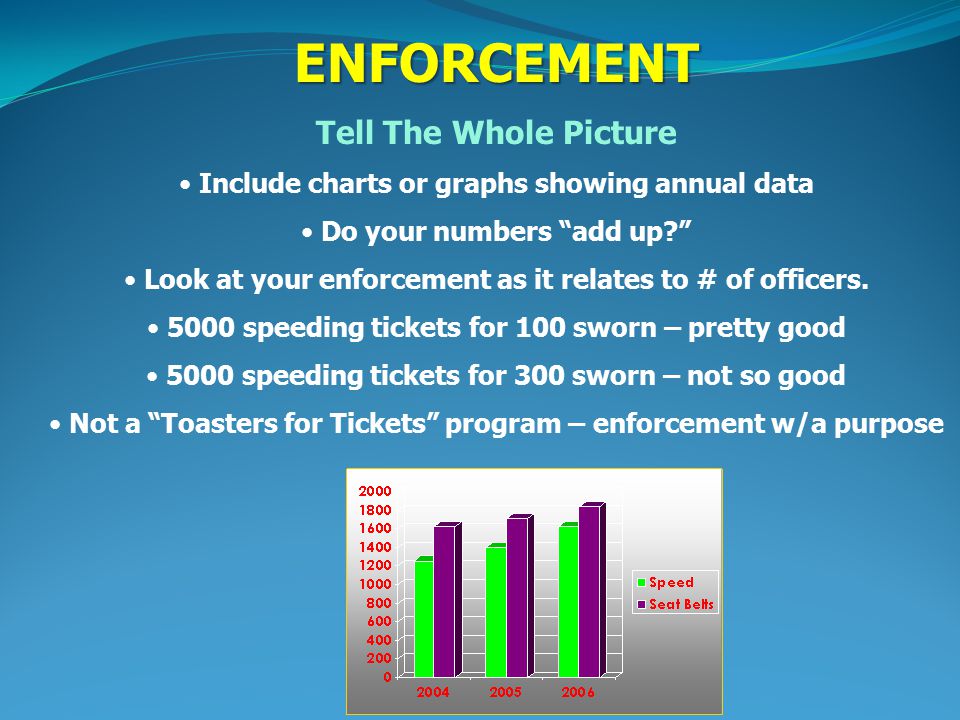 ENFORCEMENT

Tell The Whole Picture

• Include charts or graphs showing annual data

• Do your numbers “add up?”

• Look at your enforcement as it relates to # of officers.

• 5000 speeding tickets for 100 sworn – pretty good

• 5000 speeding tickets for 300 sworn – not so good

• Not a “Toasters for Tickets” program – enforcement w/a purpose

2000
1800
1600
1400
1200
1000
800
600
400
200
0

2004 2005 2006

Speed
Seat Belts